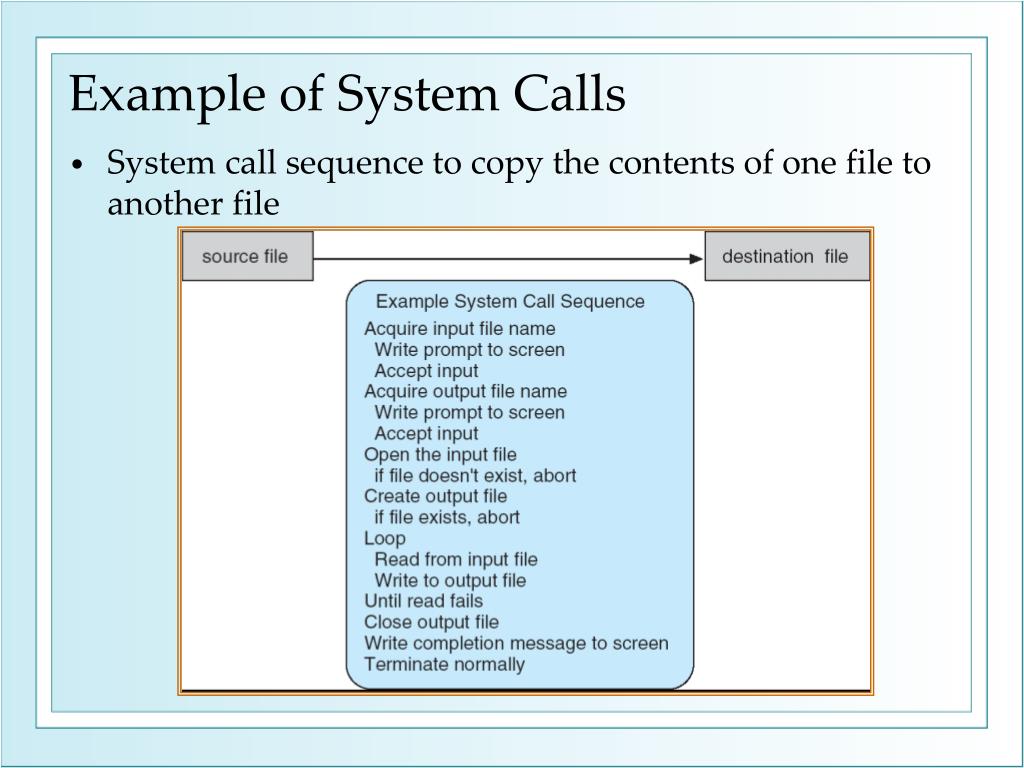 Example of System Calls

• System call sequence to copy the contents of one file to another file

source file

destination file

Example System Call Sequence
Acquire input file name
Write prompt to screen
Accept input
Acquire output file name
Write prompt to screen
Accept input
Open the input file
if file doesn't exist, abort
Create output file
if file exists, abort
Loop
Read from input file
Write to output file
Until read fails
Close output file
Write completion message to screen
Terminate normally